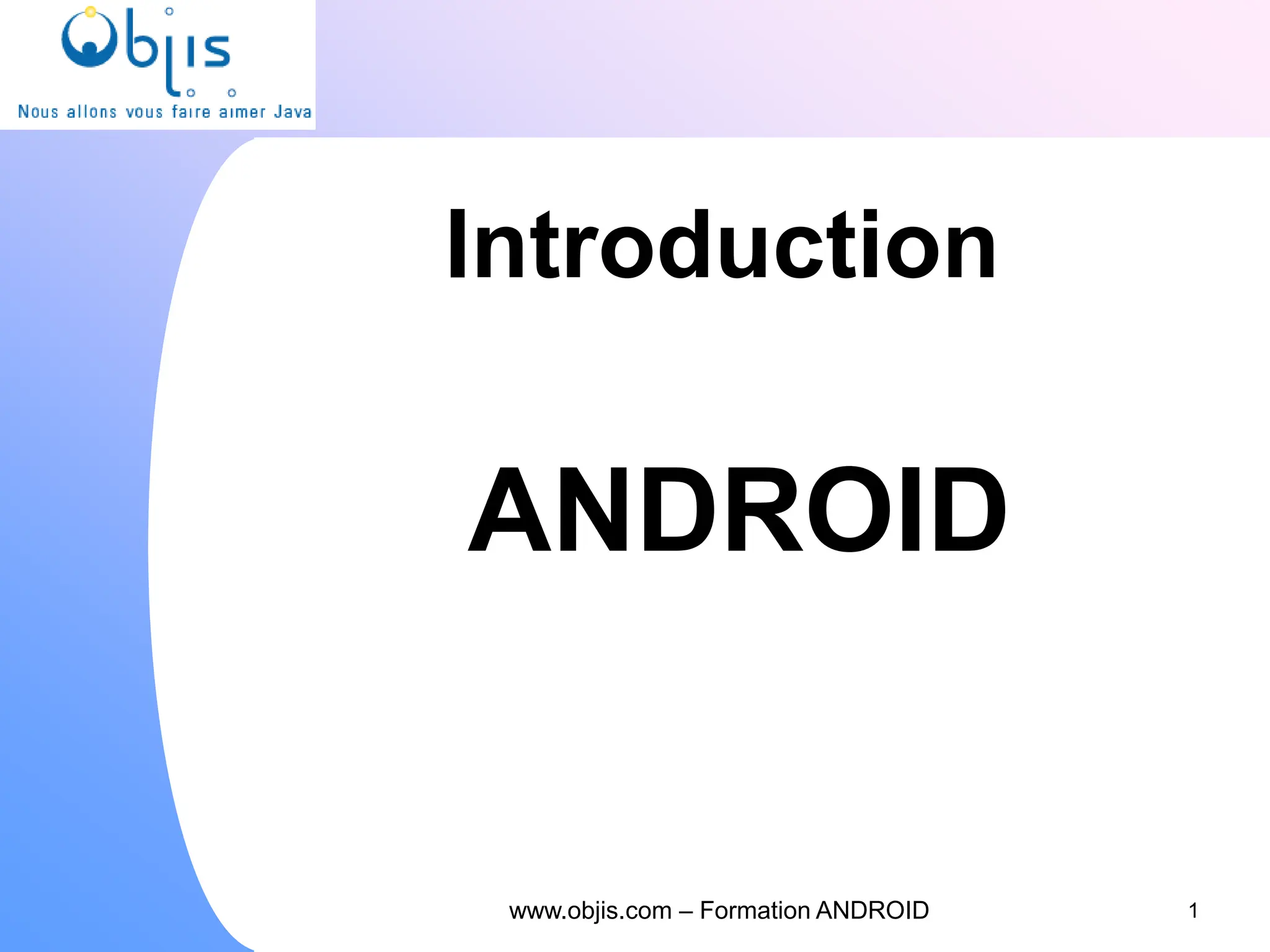 Objis
Nous allons vous faire aimer Java

Introduction

ANDROID

www.objis.com – Formation ANDROID

1